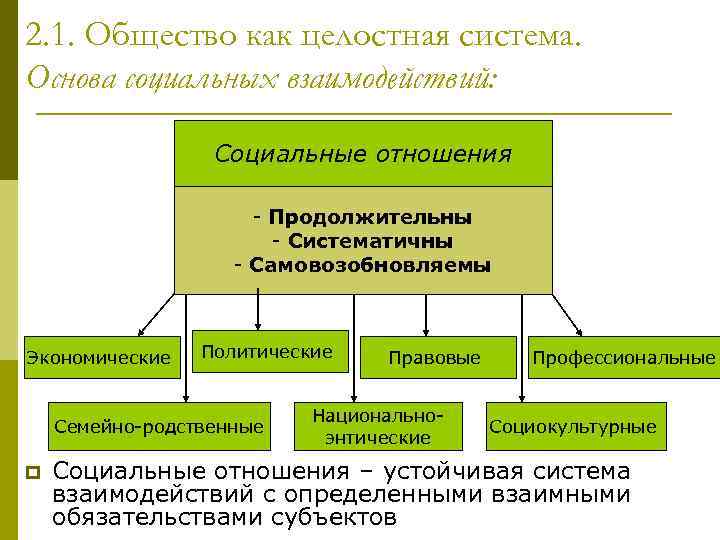 2.1. Общество как целостная система.
Основа социальных взаимодействий:

Социальные отношения

- Продолжительны
- Систематичны
- Самовозобновляемы

Экономические

Политические

Правовые

Профессиональные

Семейно-родственные

Национально-энтические

Социокультурные

Социальные отношения – устойчивая система взаимодействий с определенными взаимными обязательствами субъектов